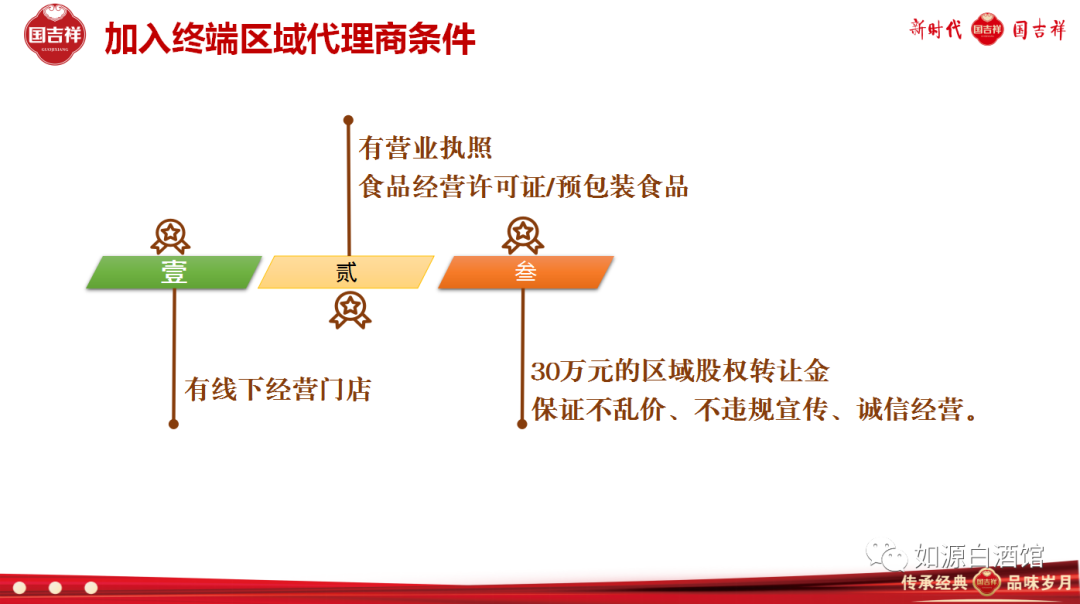 国吉祥

加入终端区域代理商条件

新时代 国吉祥 国吉祥

有营业执照
食品经营许可证/预包装食品

壹

贰

叁

有线下经营门店

30万元的区域股权转让金
保证不乱价、不违规宣传、诚信经营。

如源白酒馆

传承经典 国吉祥 品味岁月